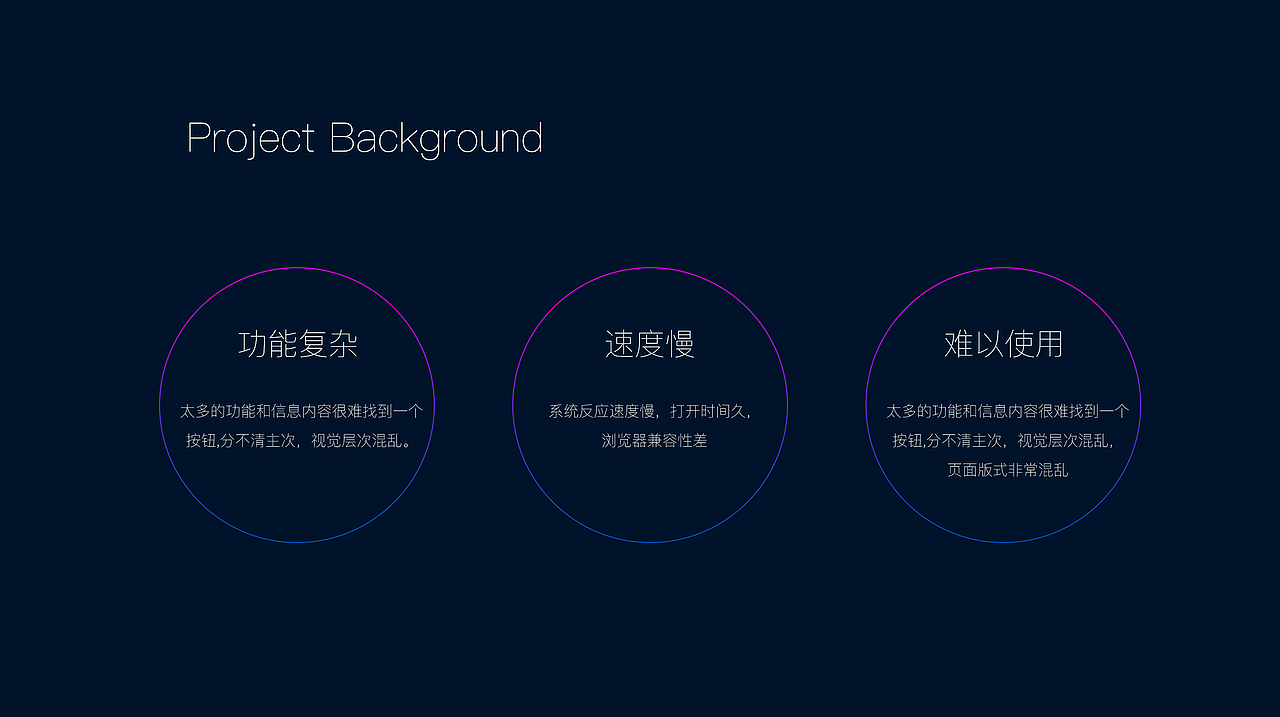 Project Background

功能复杂

太多的功能和信息内容很难找到一个按钮,分不清主次，视觉层次混乱。

速度慢

系统反应速度慢，打开时间久，浏览器兼容性差

难以使用

太多的功能和信息内容很难找到一个按钮,分不清主次，视觉层次混乱，页面版式非常混乱